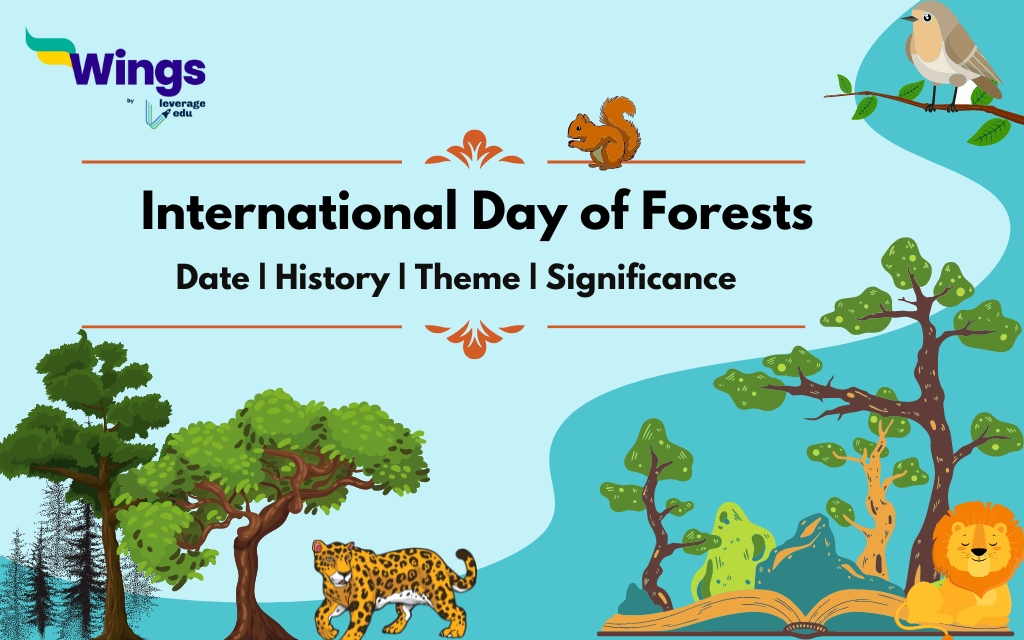 Wings
by leverage edu

International Day of Forests

Date | History | Theme | Significance